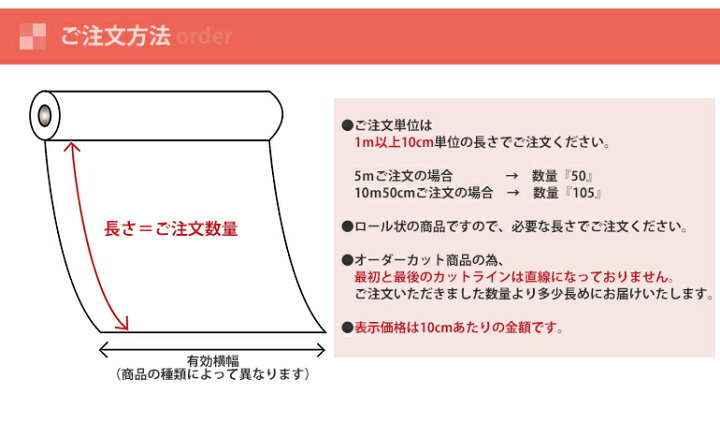 ご注文方法 order

長さ＝ご注文数量

有効横幅
（商品の種類によって異なります）

●ご注文単位は
1m以上10cm単位の長さでご注文ください。

5mご注文の場合 → 数量『50』
10m50cmご注文の場合 → 数量『105』

●ロール状の商品ですので、必要な長さでご注文ください。

●オーダーカット商品の為、
最初と最後のカットラインは直線になっておりません。
ご注文いただきました数量より多少長めにお届けいたします。

●表示価格は10cmあたりの金額です。